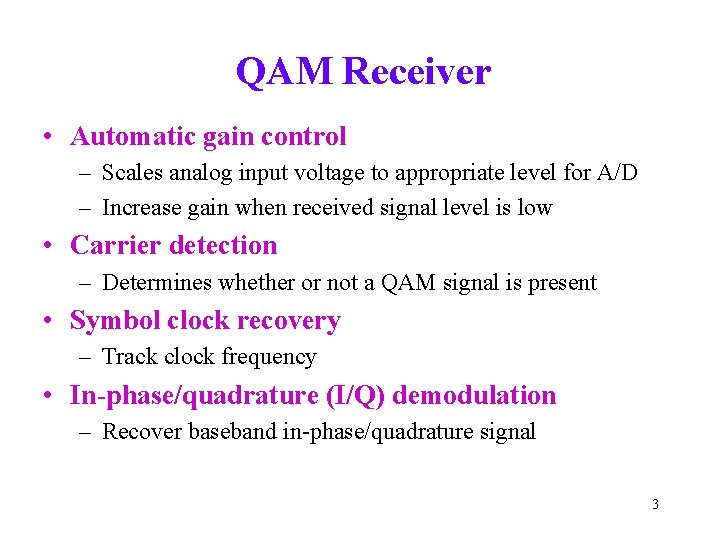 QAM Receiver

• Automatic gain control
 – Scales analog input voltage to appropriate level for A/D
 – Increase gain when received signal level is low
• Carrier detection
 – Determines whether or not a QAM signal is present
• Symbol clock recovery
 – Track clock frequency
• In-phase/quadrature (I/Q) demodulation
 – Recover baseband in-phase/quadrature signal

3